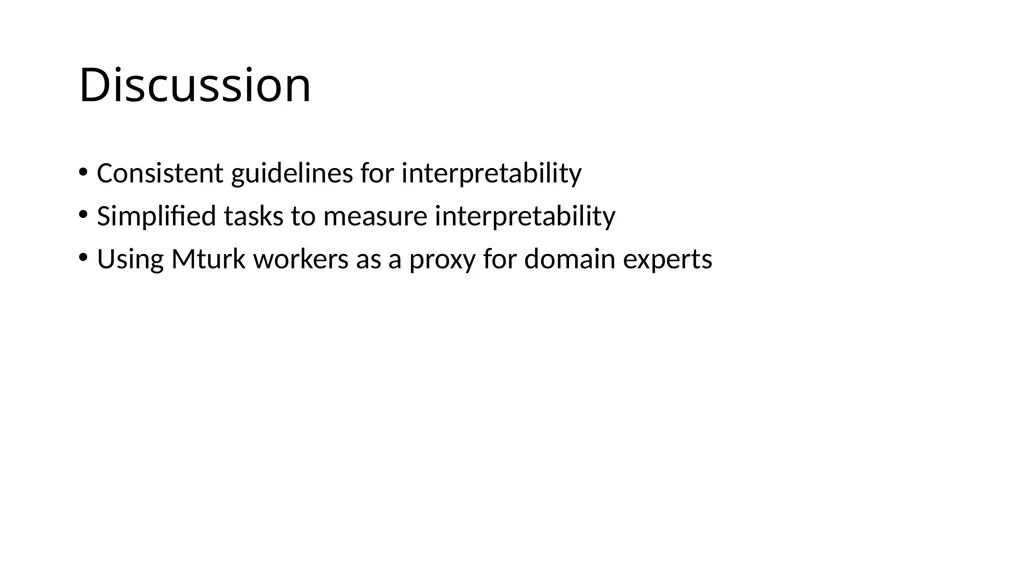 Discussion

• Consistent guidelines for interpretability
• Simplified tasks to measure interpretability
• Using Mturk workers as a proxy for domain experts